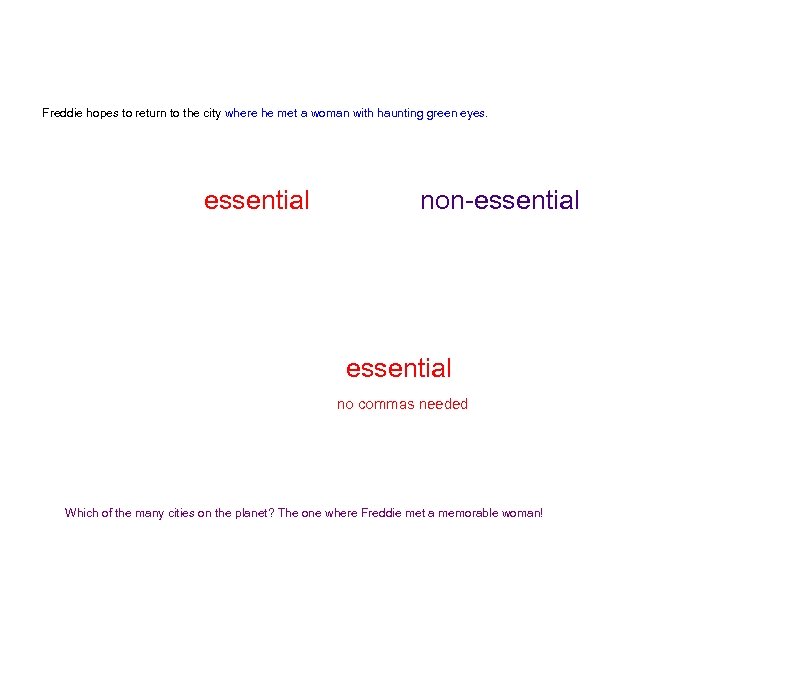 Freddie hopes to return to the city where he met a woman with haunting green eyes.

essential

non-essential

essential

no commas needed

Which of the many cities on the planet? The one where Freddie met a memorable woman!